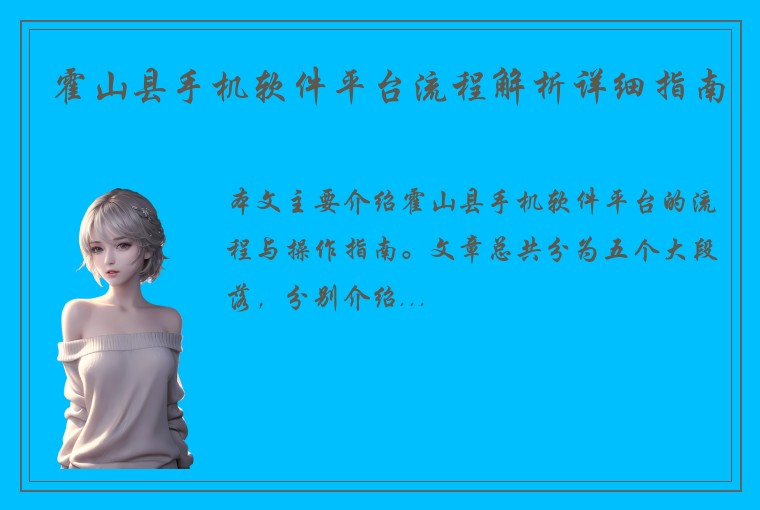 霍山县手机软件平台流程解析详细指南

本文主要介绍霍山县手机软件平台的流程与操作指南。文章总共分为五个大段落，分别介绍...